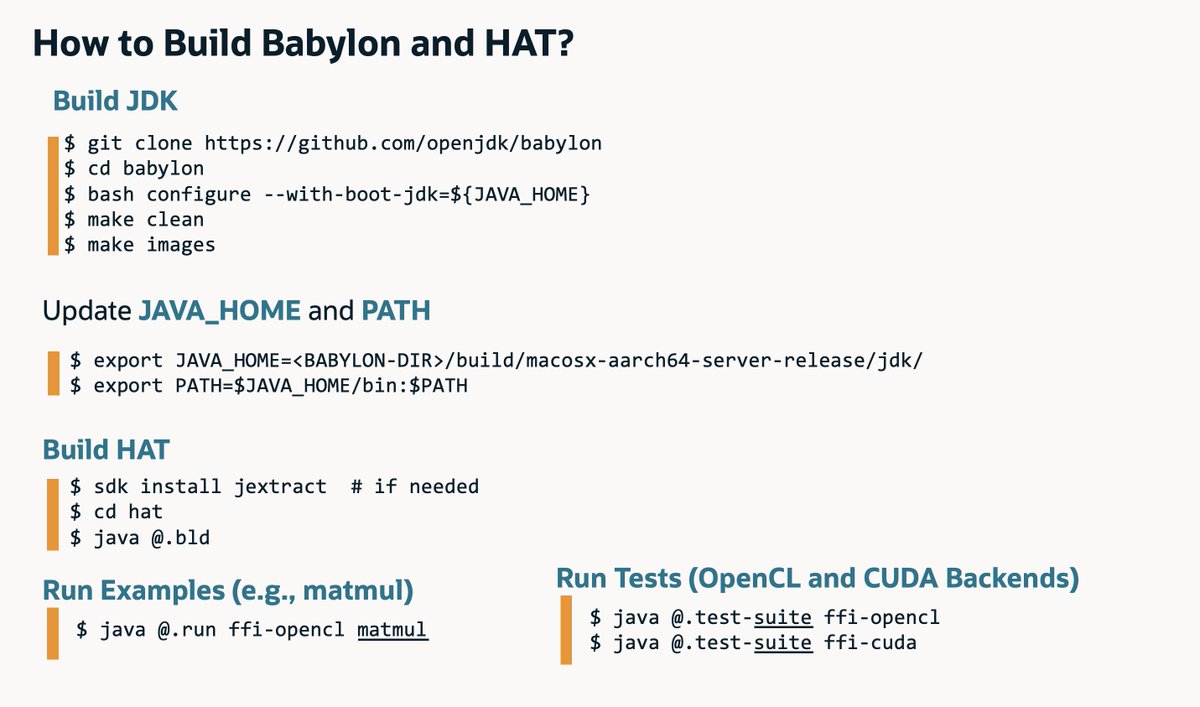 How to Build Babylon and HAT?

Build JDK

$ git clone https://github.com/openjdk/babylon
$ cd babylon
$ bash configure --with-boot-jdk=${JAVA_HOME}
$ make clean
$ make images

Update JAVA_HOME and PATH

$ export JAVA_HOME=<BABYLON-DIR>/build/macosx-aarch64-server-release/jdk/
$ export PATH=$JAVA_HOME/bin:$PATH

Build HAT

$ sdk install jextract  # if needed
$ cd hat
$ java @.bld

Run Examples (e.g., matmul)

$ java @.run ffi-opencl matmul

Run Tests (OpenCL and CUDA Backends)

$ java @.test-suite ffi-opencl
$ java @.test-suite ffi-cuda